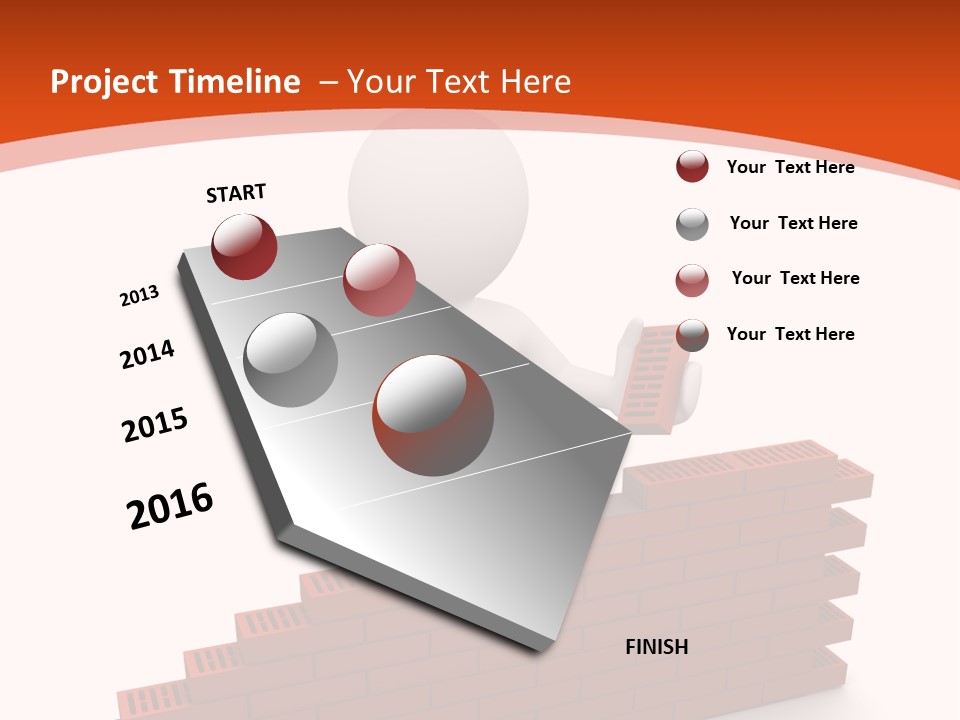 Project Timeline – Your Text Here

START

2013

2014

2015

2016

FINISH

Your Text Here

Your Text Here

Your Text Here

Your Text Here